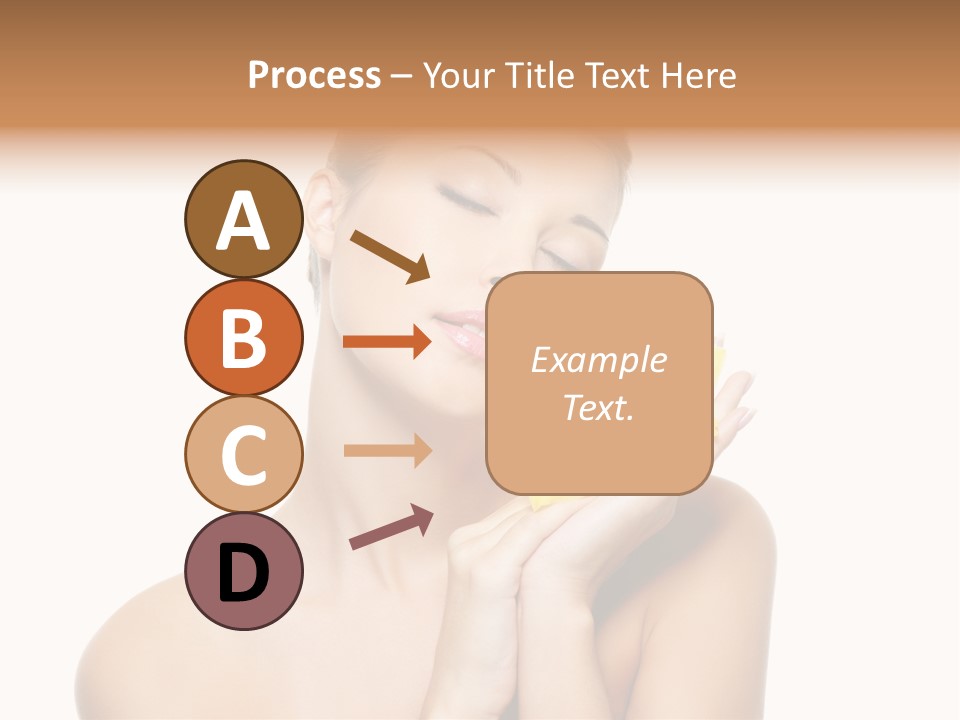 Process – Your Title Text Here

A

B

C

D

Example Text.